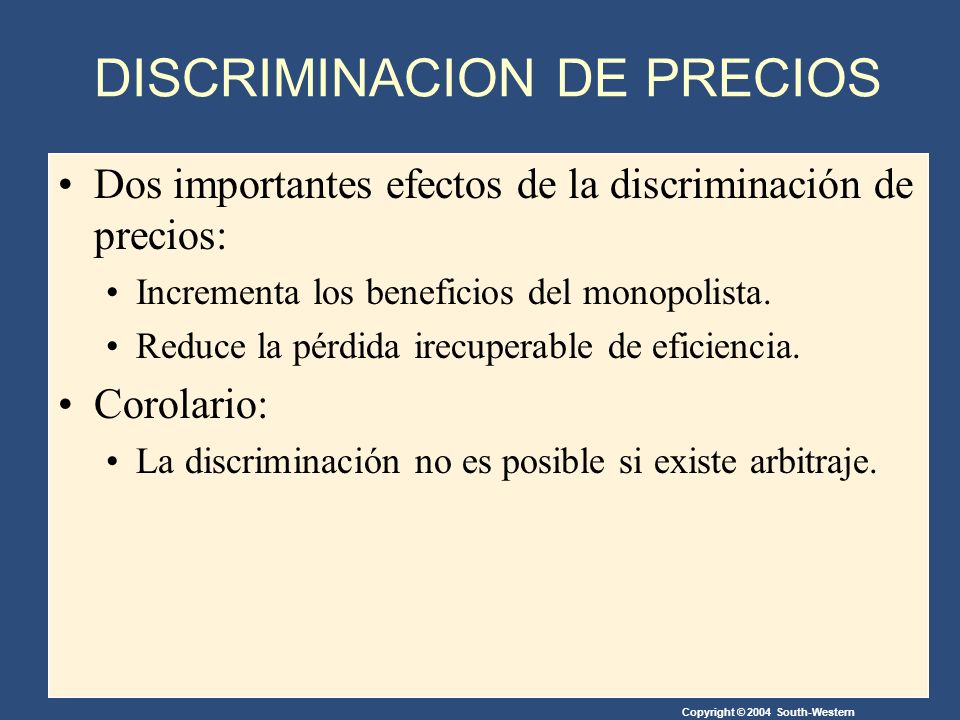 DISCRIMINACION DE PRECIOS

• Dos importantes efectos de la discriminación de precios:

• Incrementa los beneficios del monopolista.

• Reduce la pérdida irecuperable de eficiencia.

• Corolario:

• La discriminación no es posible si existe arbitraje.

Copyright © 2004 South-Western